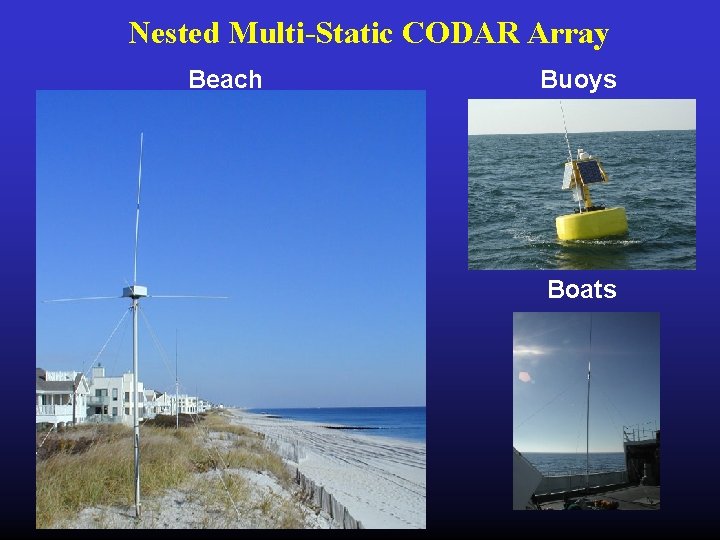 Nested Multi-Static CODAR Array

Beach

Buoys

Boats